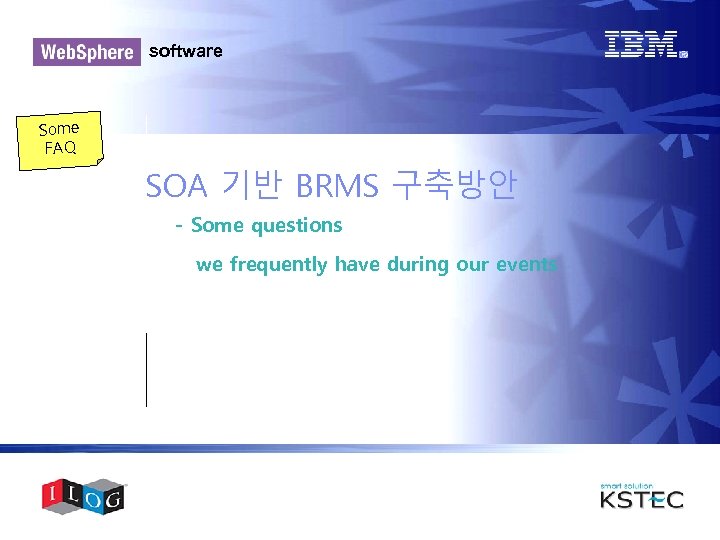 WebSphere software

IBM

Some FAQ

SOA 기반 BRMS 구축방안

- Some questions

we frequently have during our events

ILOG

smart solution
KSTEC